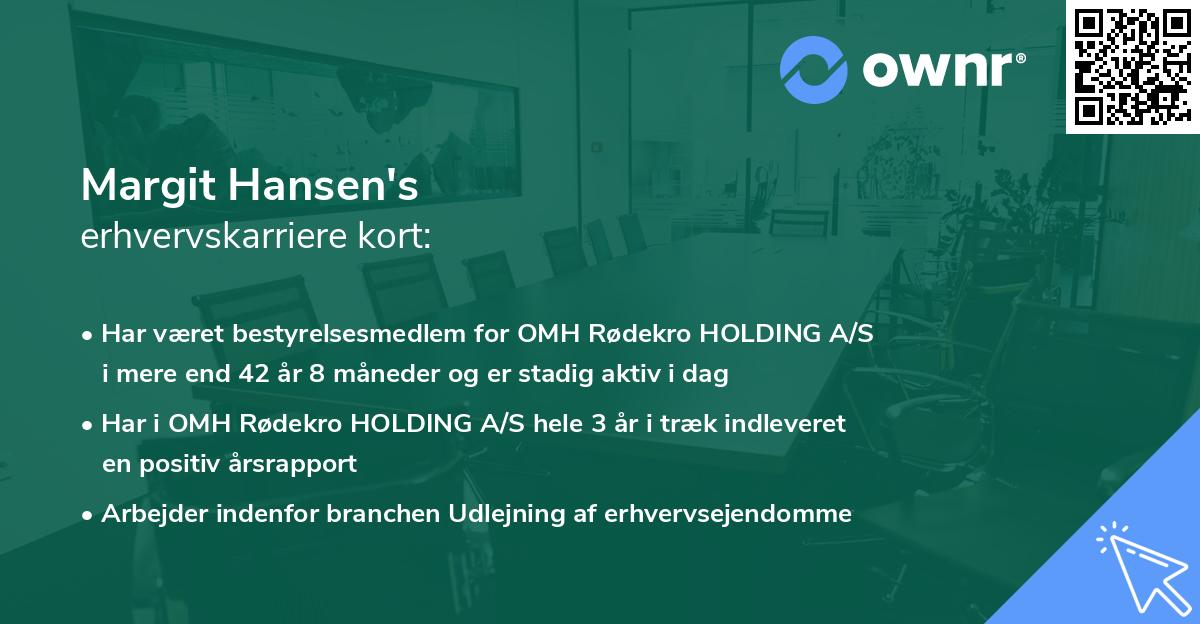 ownr®

Margit Hansen's
erhvervskarriere kort:

• Har været bestyrelsesmedlem for OMH Rødekro HOLDING A/S i mere end 42 år 8 måneder og er stadig aktiv i dag

• Har i OMH Rødekro HOLDING A/S hele 3 år i træk indleveret en positiv årsrapport

• Arbejder indenfor branchen Udlejning af erhvervsejendomme